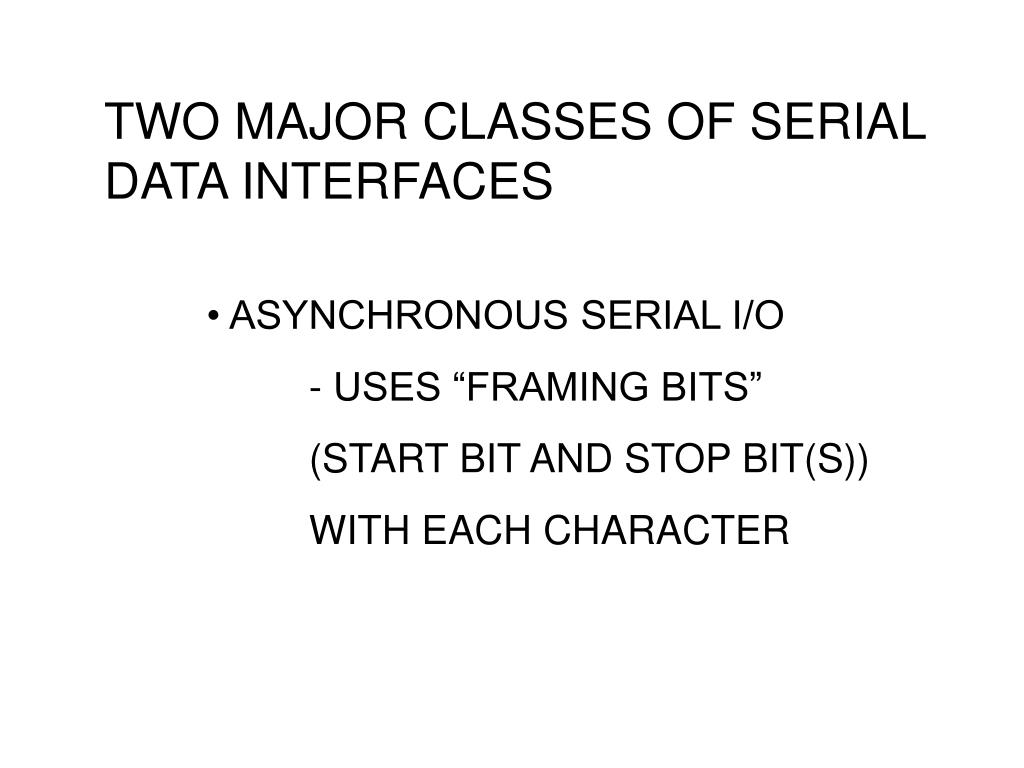 TWO MAJOR CLASSES OF SERIAL DATA INTERFACES

• ASYNCHRONOUS SERIAL I/O

- USES “FRAMING BITS”

(START BIT AND STOP BIT(S))

WITH EACH CHARACTER